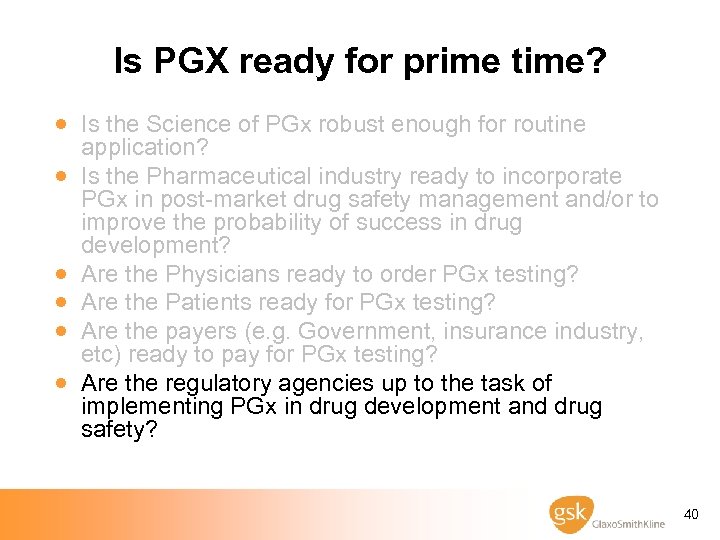 Is PGX ready for prime time?

- Is the Science of PGx robust enough for routine application?
- Is the Pharmaceutical industry ready to incorporate PGx in post-market drug safety management and/or to improve the probability of success in drug development?
- Are the Physicians ready to order PGx testing?
- Are the Patients ready for PGx testing?
- Are the payers (e.g. Government, insurance industry, etc) ready to pay for PGx testing?
- Are the regulatory agencies up to the task of implementing PGx in drug development and drug safety?

gsk GlaxoSmithKline

40